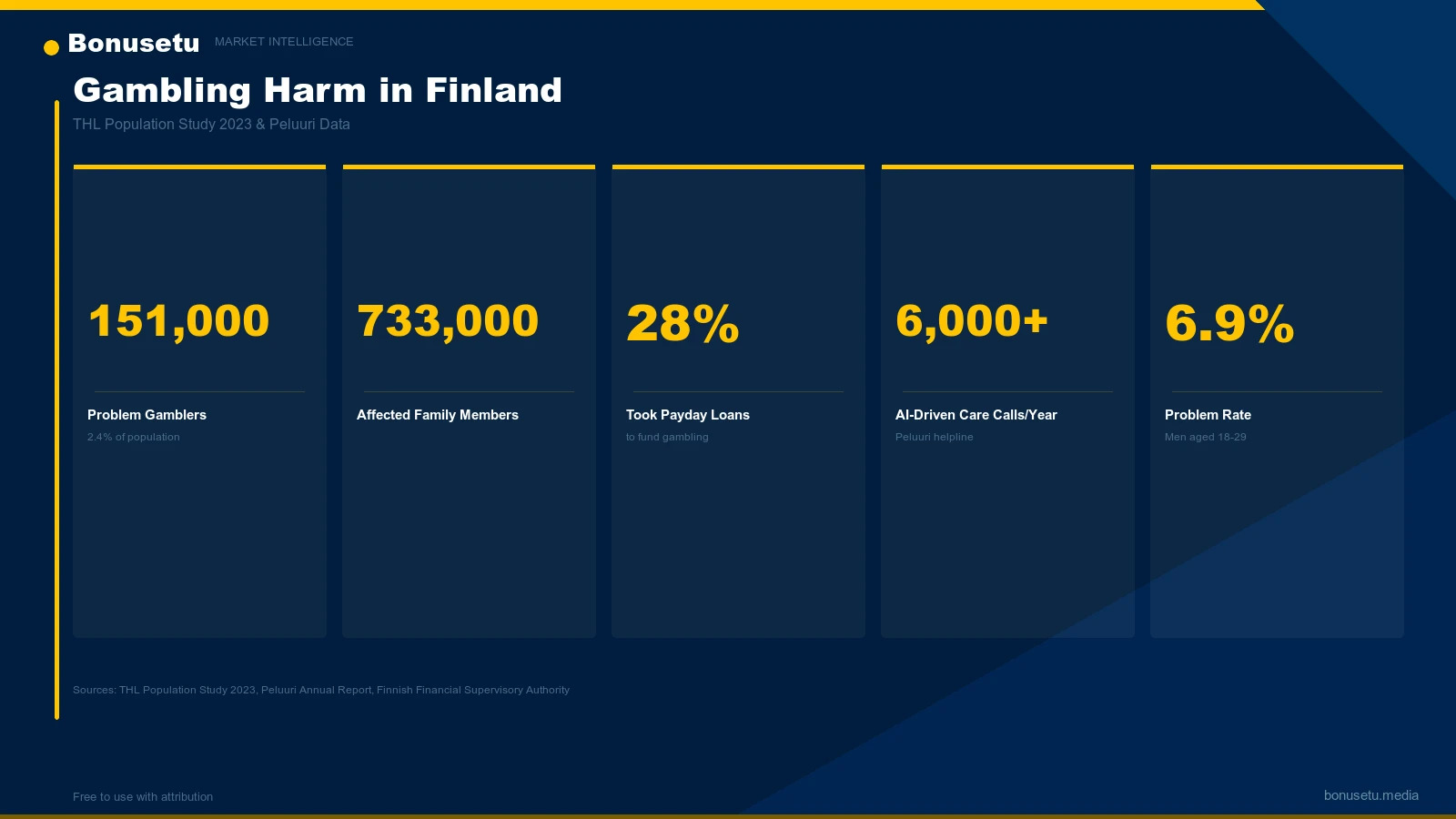 Bonusetu MARKET INTELLIGENCE

Gambling Harm in Finland

THL Population Study 2023 & Peluuri Data

151,000

Problem Gamblers

2.4% of population

733,000

Affected Family Members

28%

Took Payday Loans

to fund gambling

6,000+

AI-Driven Care Calls/Year

Peluuri helpline

6.9%

Problem Rate

Men aged 18-29

Sources: THL Population Study 2023, Peluuri Annual Report, Finnish Financial Supervisory Authority

Free to use with attribution

bonusetu.media